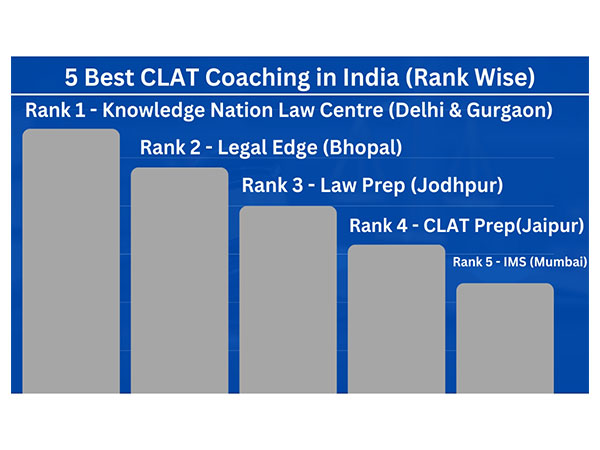 5 Best CLAT Coaching in India (Rank Wise)

Rank 1 - Knowledge Nation Law Centre (Delhi & Gurgaon)

Rank 2 - Legal Edge (Bhopal)

Rank 3 - Law Prep (Jodhpur)

Rank 4 - CLAT Prep(Jaipur)

Rank 5 - IMS (Mumbai)